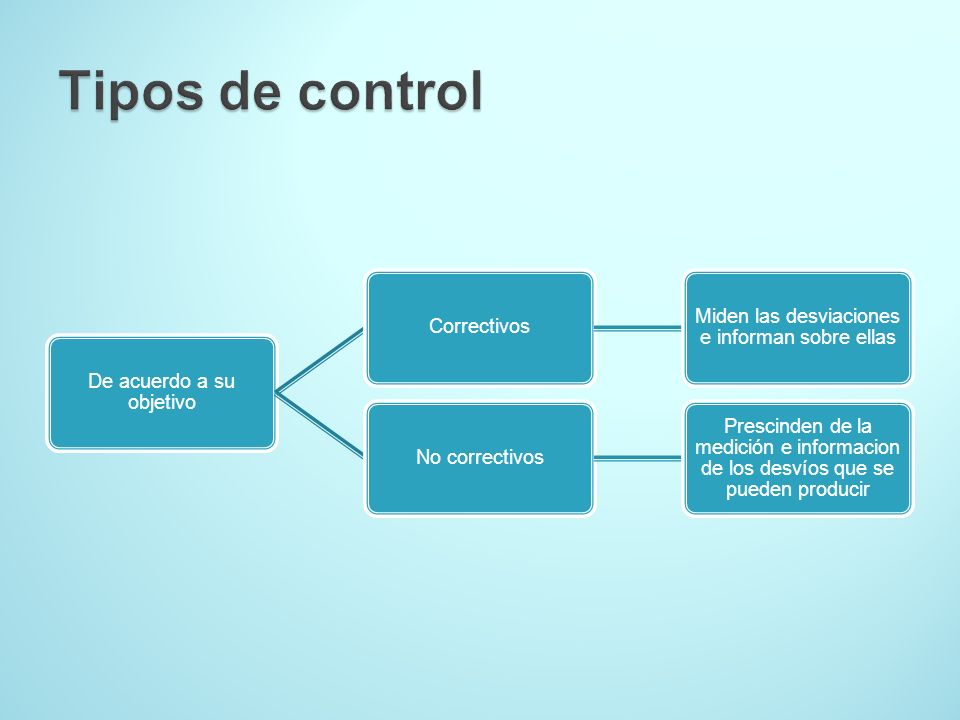 Tipos de control

De acuerdo a su objetivo

Correctivos

Miden las desviaciones e informan sobre ellas

No correctivos

Prescinden de la medición e informacion de los desvíos que se pueden producir